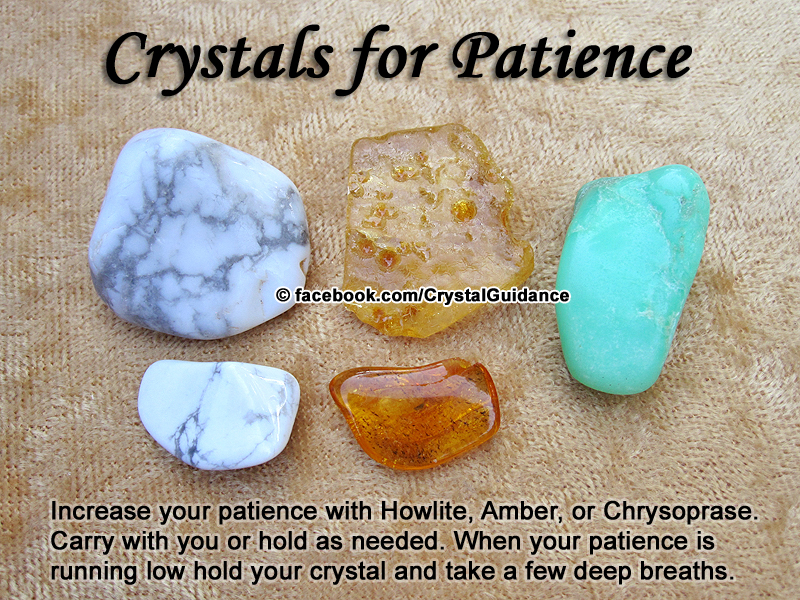 Crystals for Patience

© facebook.com/CrystalGuidance

Increase your patience with Howlite, Amber, or Chrysoprase. Carry with you or hold as needed. When your patience is running low hold your crystal and take a few deep breaths.